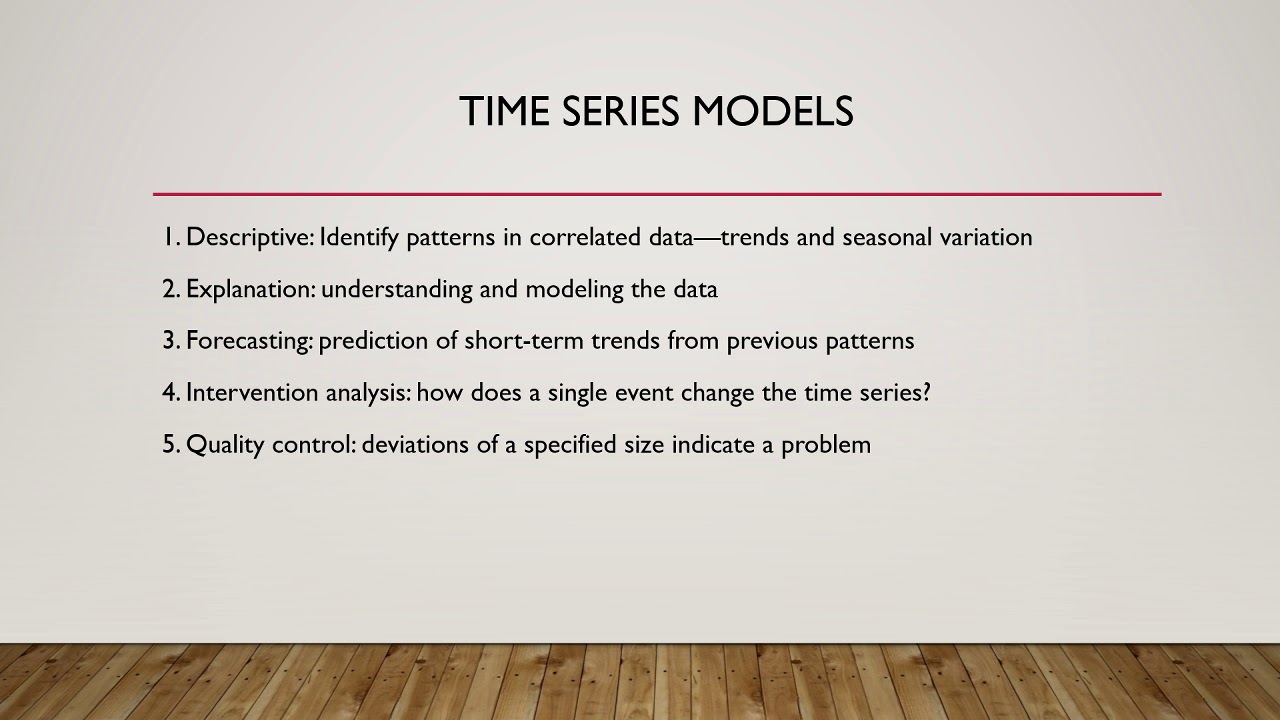 TIME SERIES MODELS

1. Descriptive: Identify patterns in correlated data—trends and seasonal variation

2. Explanation: understanding and modeling the data

3. Forecasting: prediction of short-term trends from previous patterns

4. Intervention analysis: how does a single event change the time series?

5. Quality control: deviations of a specified size indicate a problem